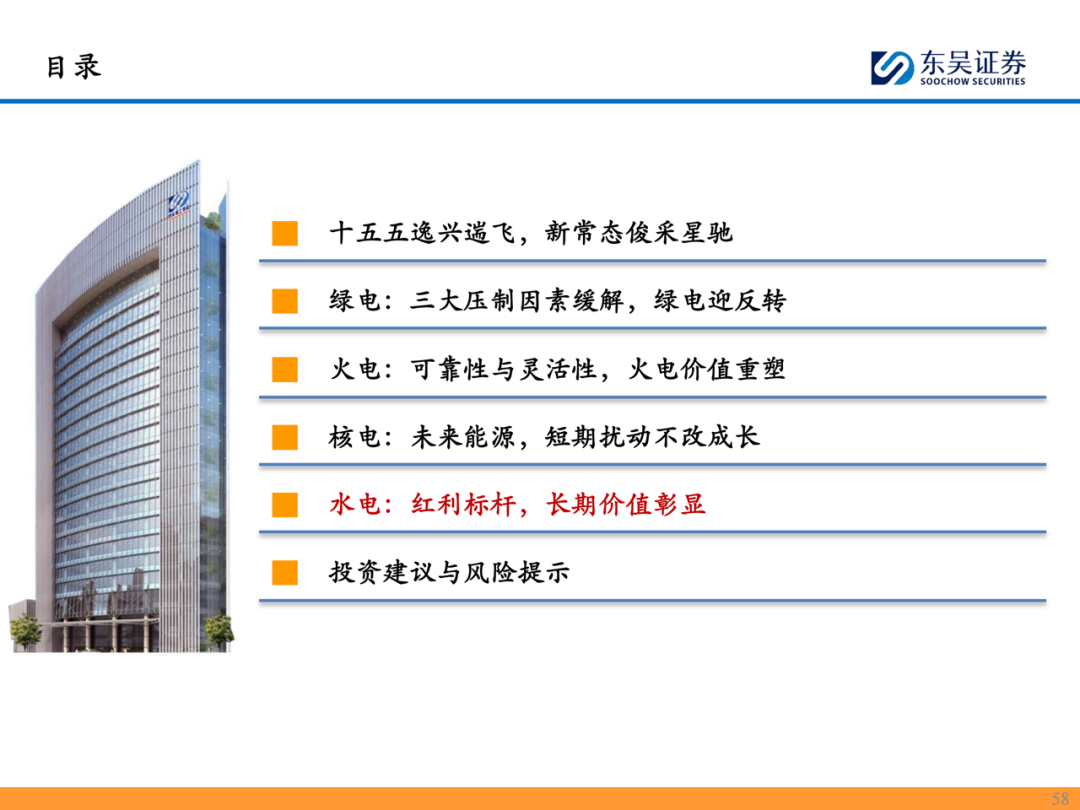 目录

东吴证券
SOOCHOW SECURITIES

十五五逸兴遄飞，新常态俊采星驰

绿电：三大压制因素缓解，绿电迎反转

火电：可靠性与灵活性，火电价值重塑

核电：未来能源，短期扰动不改成长

水电：红利标杆，长期价值彰显

投资建议与风险提示

58